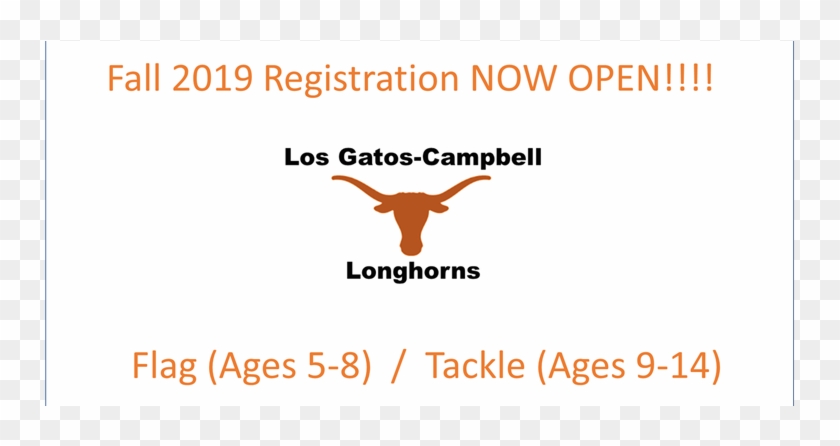 Fall 2019 Registration NOW OPEN!!!!

Los Gatos-Campbell

Longhorns

Flag (Ages 5-8) / Tackle (Ages 9-14)